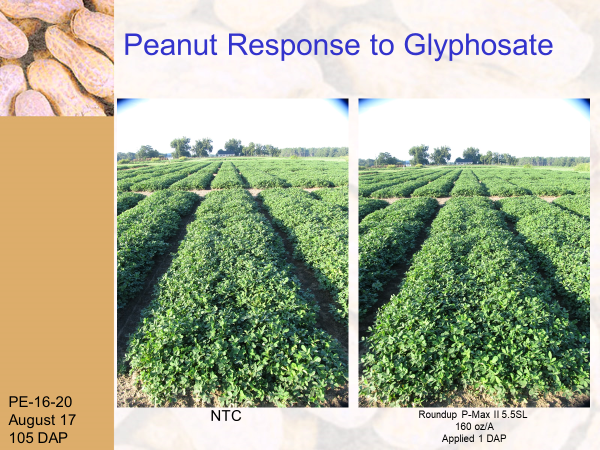 Peanut Response to Glyphosate

NTC

Roundup P-Max II 5.5SL
160 oz/A
Applied 1 DAP

PE-16-20
August 17
105 DAP